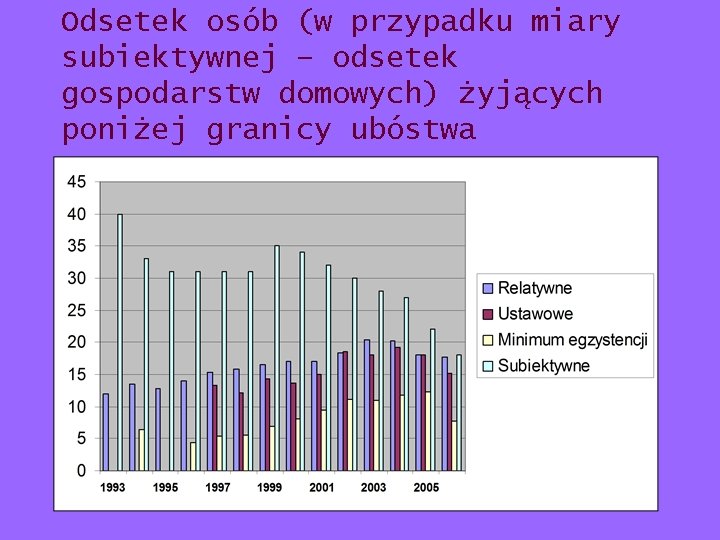 Odsetek osób (w przypadku miary subiektywnej – odsetek gospodarstw domowych) żyjących poniżej granicy ubóstwa

45
40
35
30
25
20
15
10
5
0

1993
1995
1997
1999
2001
2003
2005

Relatywne
Ustawowe
Minimum egzystencji
Subiektywne